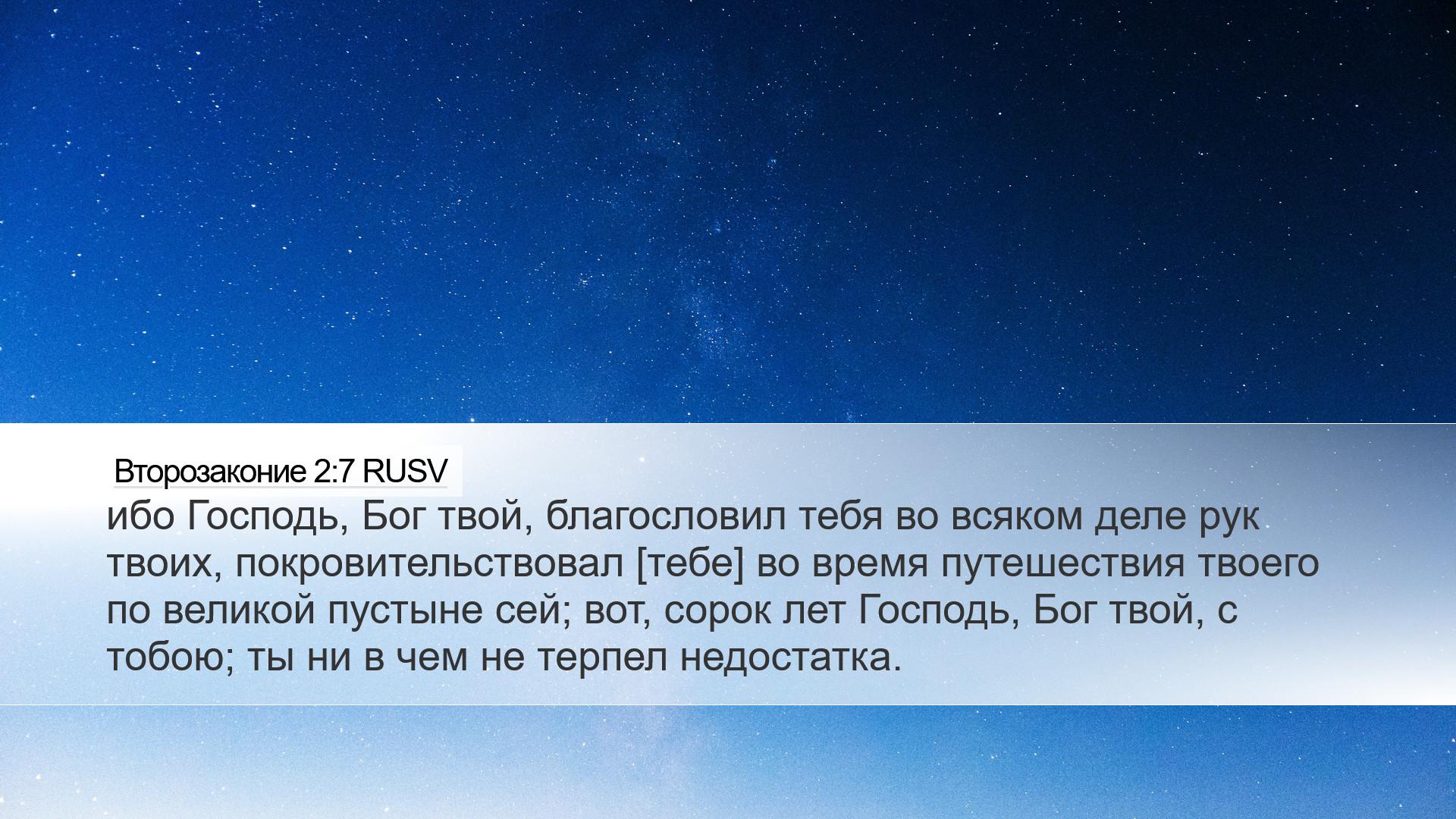 Второзаконие 2:7 RUSV
ибо Господь, Бог твой, благословил тебя во всяком деле рук твоих, покровительствовал [тебе] во время путешествия твоего по великой пустыне сей; вот, сорок лет Господь, Бог твой, с тобою; ты ни в чем не терпел недостатка.